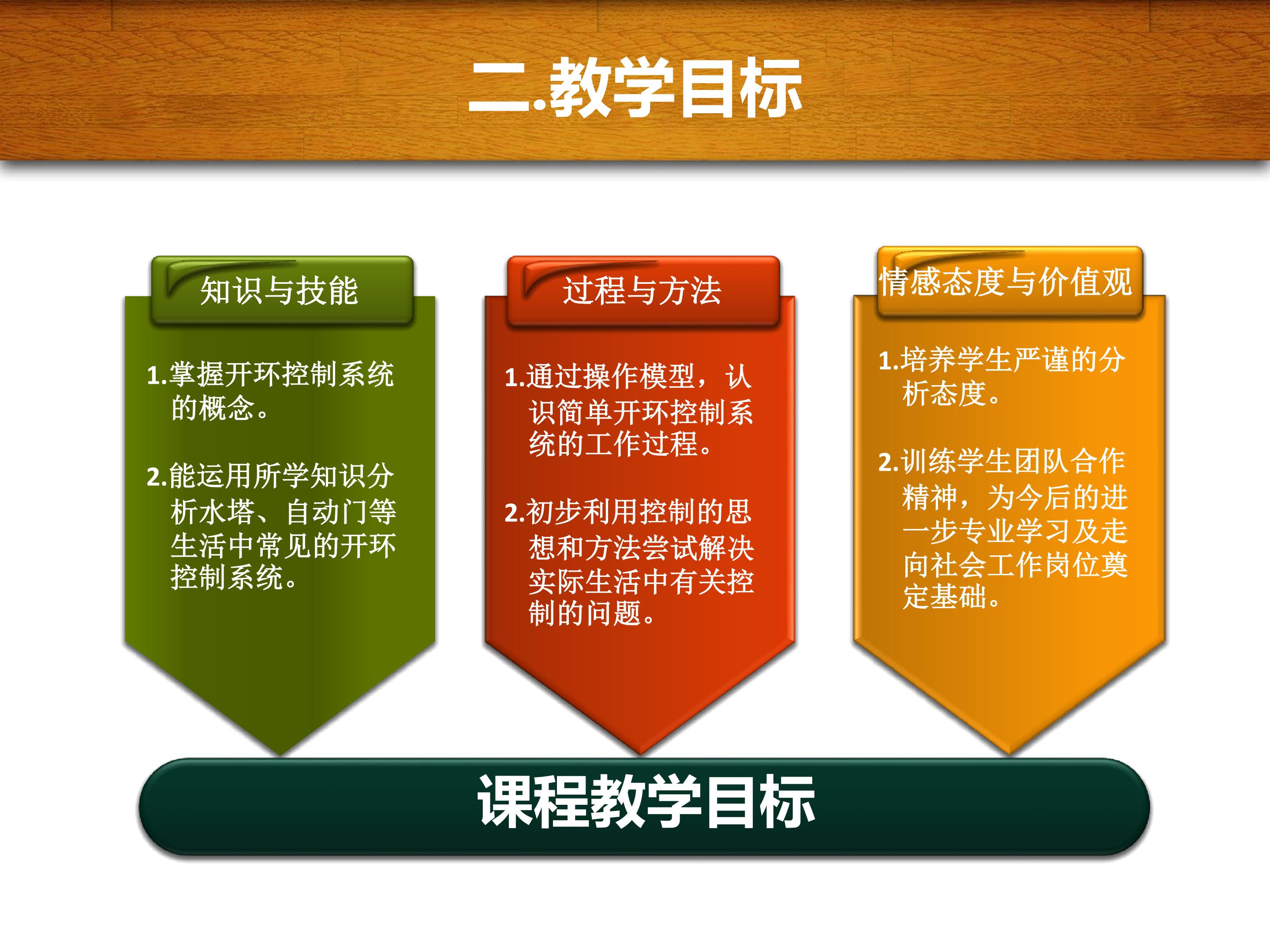 二.教学目标

知识与技能

1.掌握开环控制系统的概念。

2.能运用所学知识分析水塔、自动门等生活中常见的开环控制系统。

过程与方法

1.通过操作模型，认识简单开环控制系统的工作过程。

2.初步利用控制的思想和方法尝试解决实际生活中有关控制的问题。

情感态度与价值观

1.培养学生严谨的分析态度。

2.训练学生团队合作精神，为今后的进一步专业学习及走向社会工作岗位奠定基础。

课程教学目标